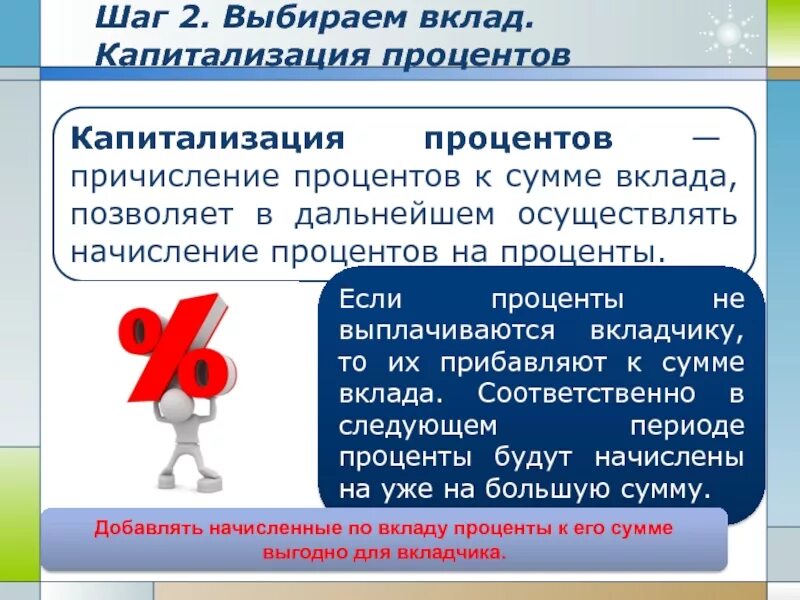 Шаг 2. Выбираем вклад. Капитализация процентов

Капитализация процентов — причисление процентов к сумме вклада, позволяет в дальнейшем осуществлять начисление процентов на проценты.

%

Если проценты не выплачиваются вкладчику, то их прибавляют к сумме вклада. Соответственно в следующем периоде проценты будут начислены на уже на большую сумму.

Добавлять начисленные по вкладу проценты к его сумме выгодно для вкладчика.